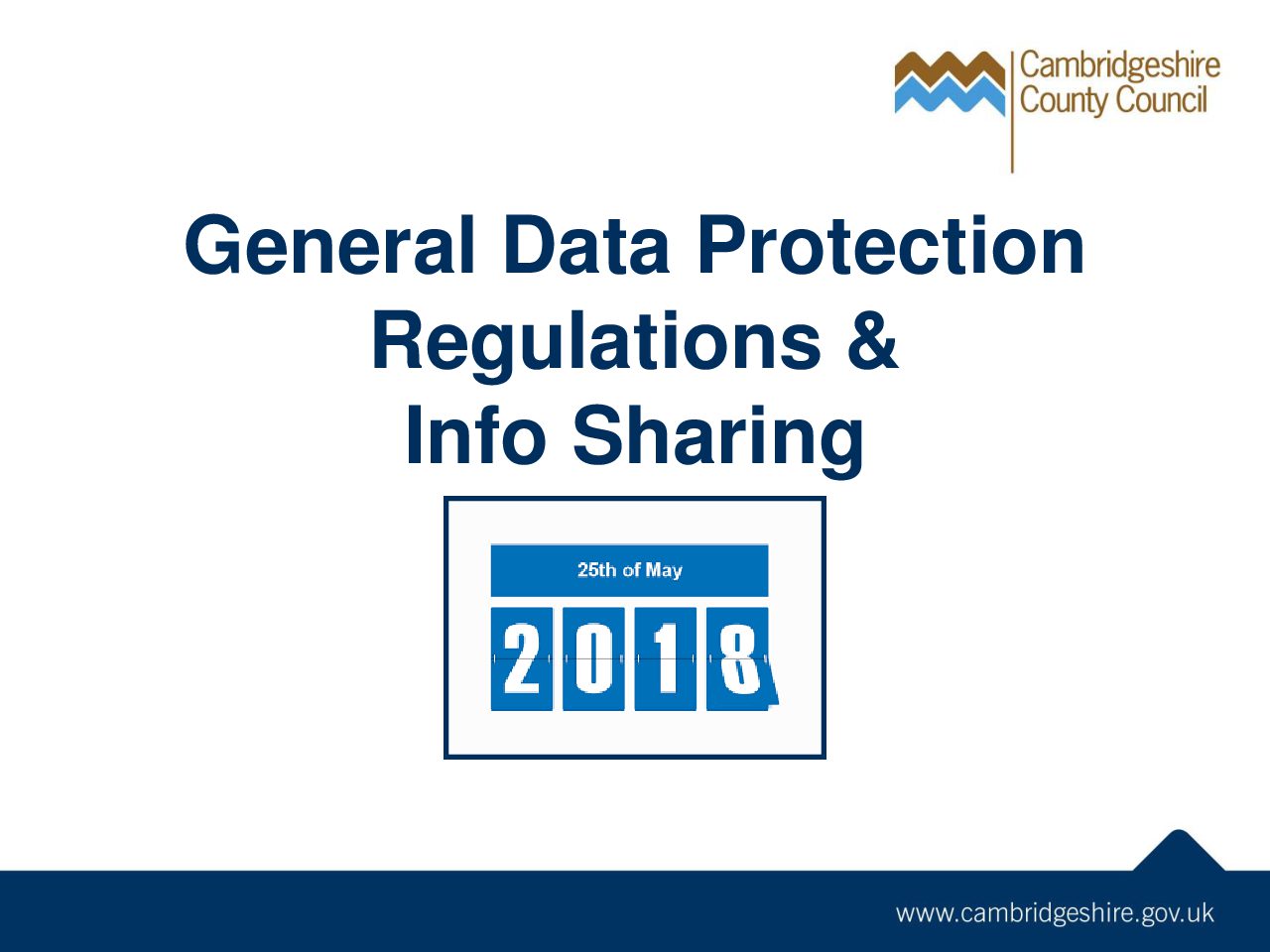 Cambridgeshire County Council

General Data Protection Regulations & Info Sharing

25th of May

2018

www.cambridgeshire.gov.uk